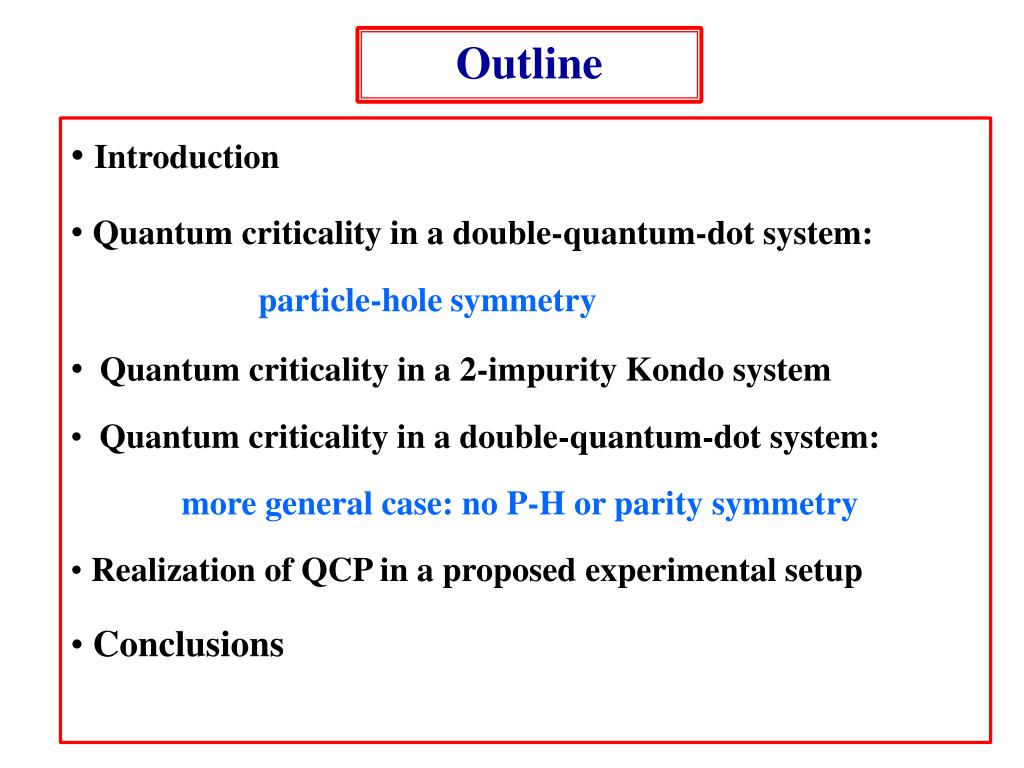 Outline

• Introduction

• Quantum criticality in a double-quantum-dot system:

particle-hole symmetry

• Quantum criticality in a 2-impurity Kondo system

• Quantum criticality in a double-quantum-dot system:

more general case: no P-H or parity symmetry

• Realization of QCP in a proposed experimental setup

• Conclusions